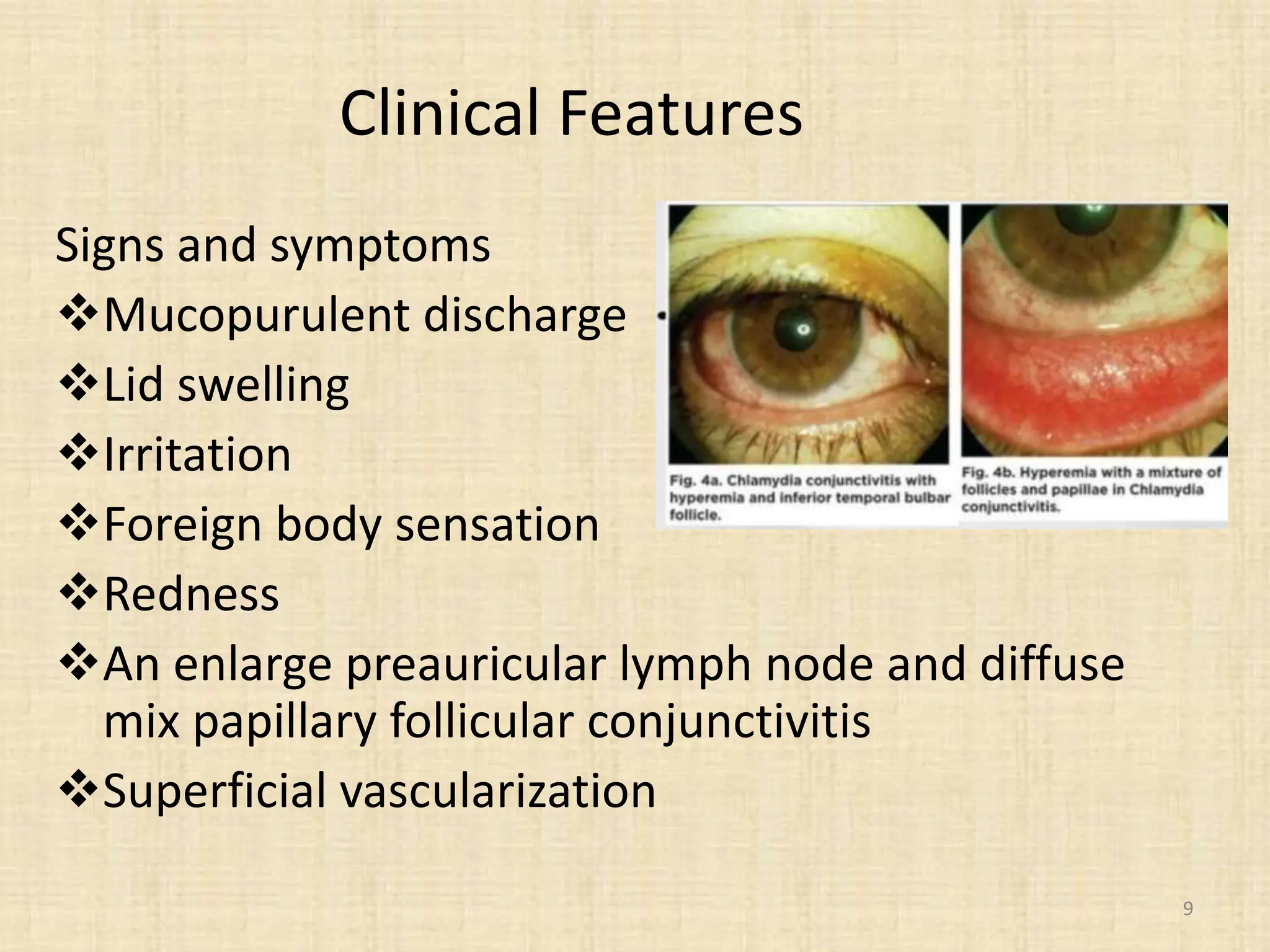 Clinical Features

Signs and symptoms

❖Mucopurulent discharge

❖Lid swelling

❖Irritation

❖Foreign body sensation

❖Redness

❖An enlarge preauricular lymph node and diffuse mix papillary follicular conjunctivitis

❖Superficial vascularization

Fig. 4a. Chlamydia conjunctivitis with hyperemia and inferior temporal bulbar follicle.

Fig. 4b. Hyperemia with a mixture of follicles and papillae in Chlamydia conjunctivitis.

9